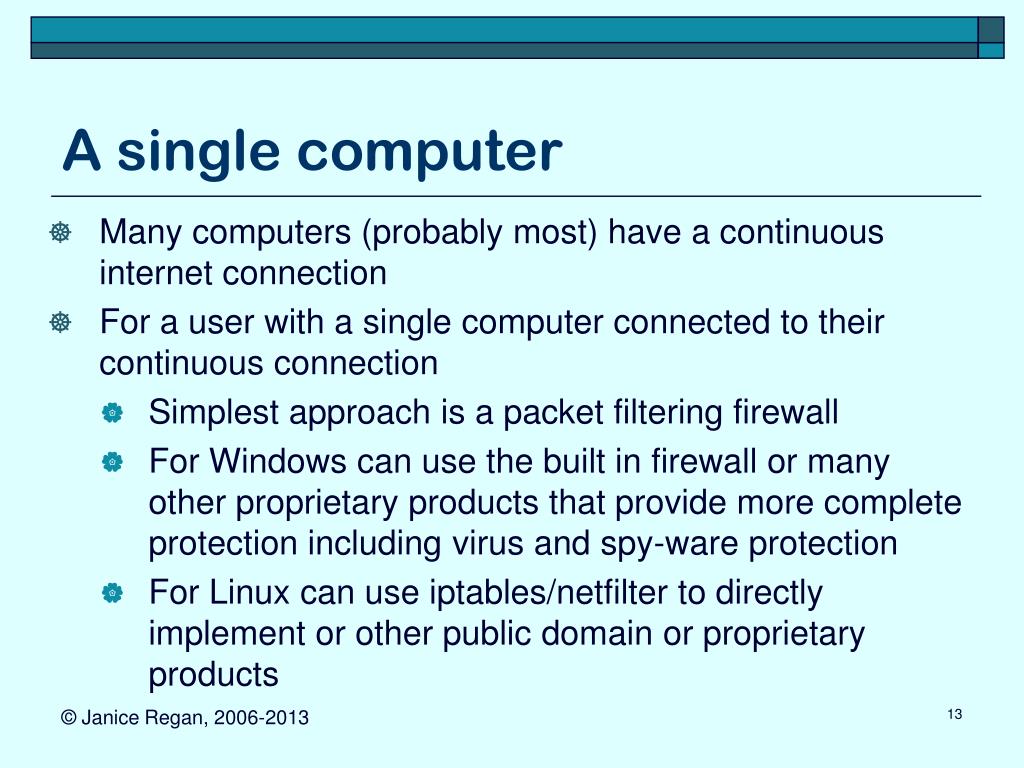 A single computer

Many computers (probably most) have a continuous internet connection

For a user with a single computer connected to their continuous connection

Simplest approach is a packet filtering firewall

For Windows can use the built in firewall or many other proprietary products that provide more complete protection including virus and spy-ware protection

For Linux can use iptables/netfilter to directly implement or other public domain or proprietary products

© Janice Regan, 2006-2013

13